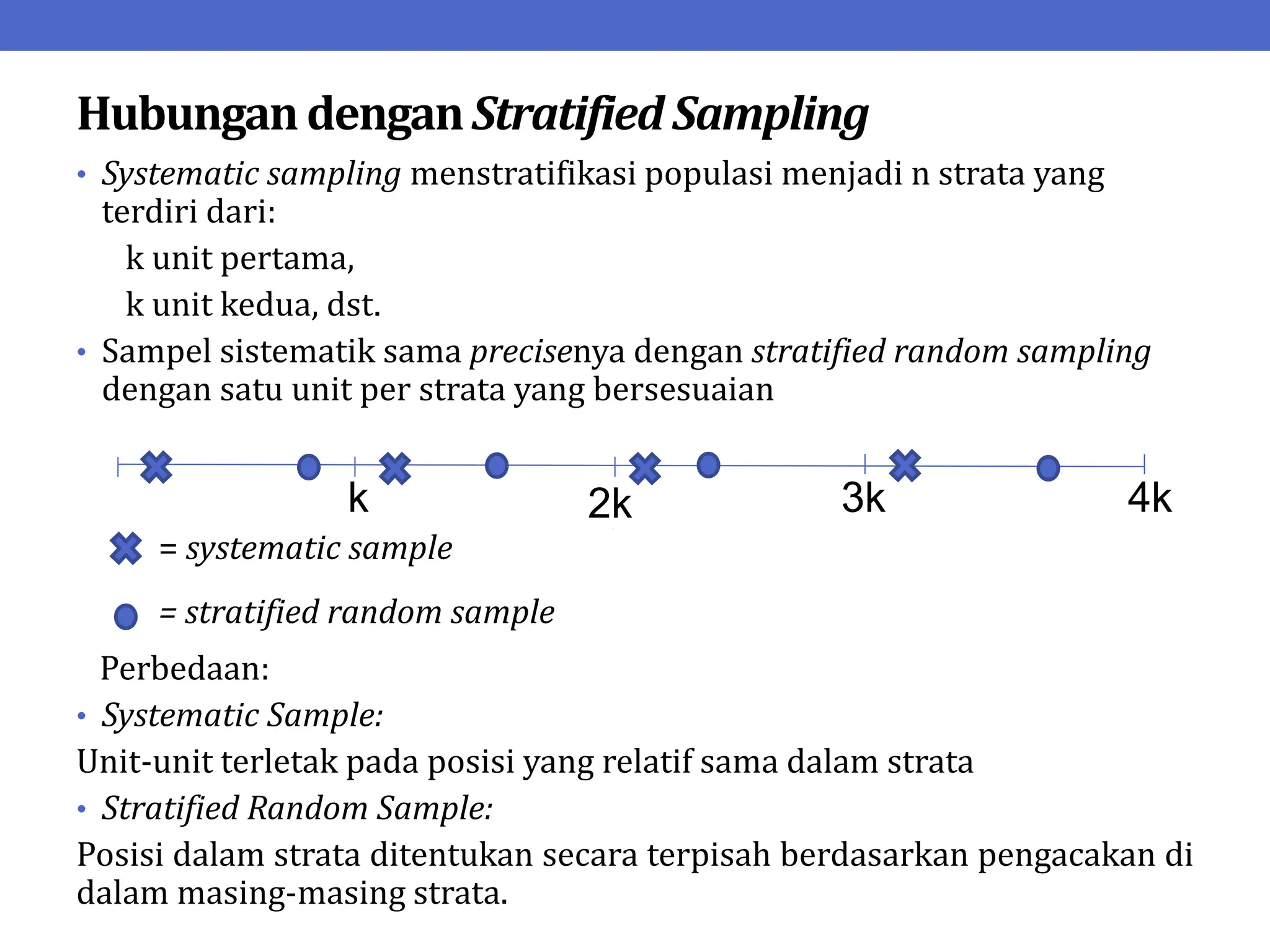 Hubungan dengan Stratified Sampling

• Systematic sampling menstratifikasi populasi menjadi n strata yang terdiri dari:

k unit pertama,

k unit kedua, dst.

• Sampel sistematik sama precisenya dengan stratified random sampling dengan satu unit per strata yang bersesuaian

k 2k 3k 4k

= systematic sample

= stratified random sample

Perbedaan:

• Systematic Sample:

Unit-unit terletak pada posisi yang relatif sama dalam strata

• Stratified Random Sample:

Posisi dalam strata ditentukan secara terpisah berdasarkan pengacakan di dalam masing-masing strata.